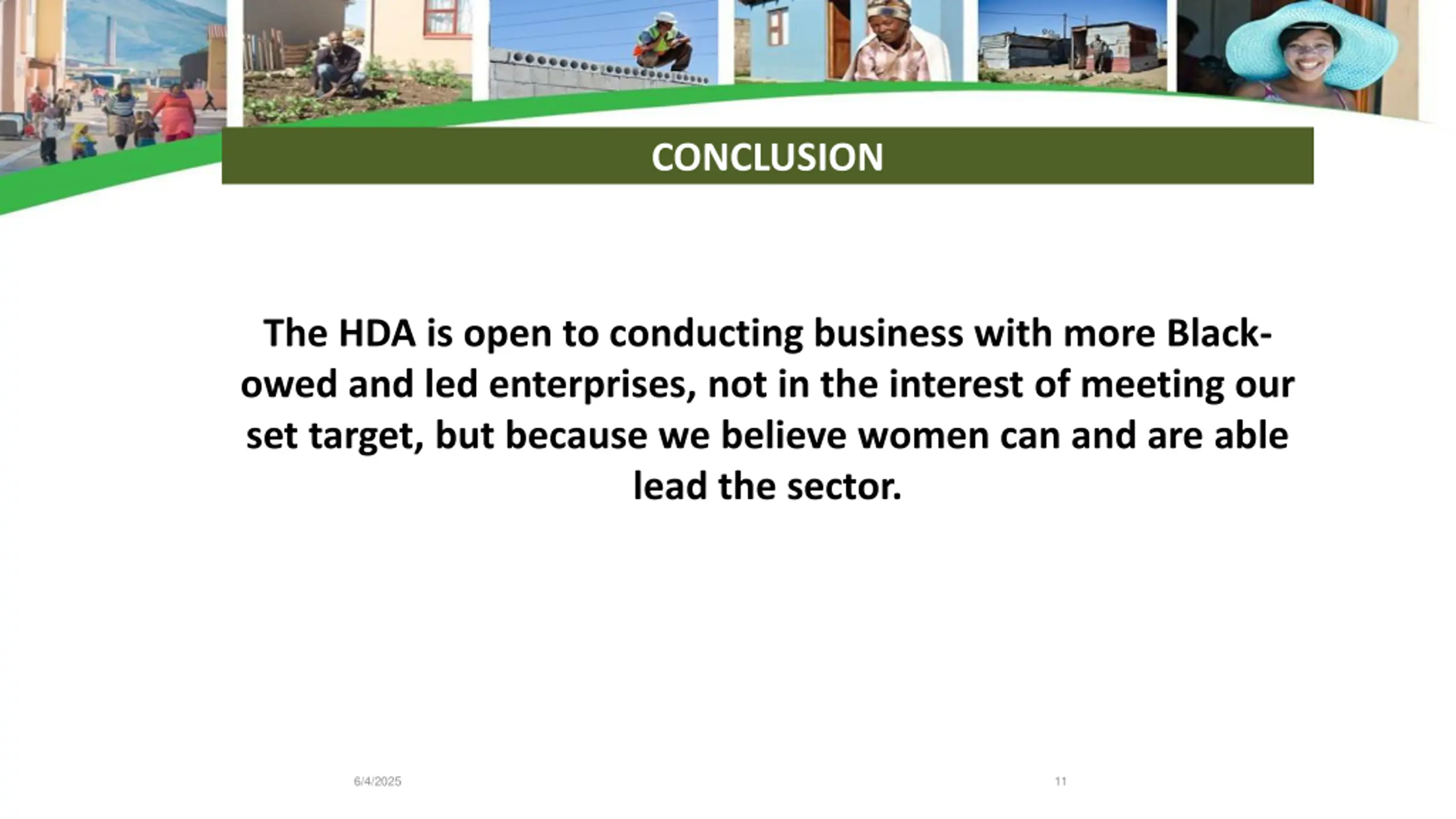 CONCLUSION

The HDA is open to conducting business with more Black-owed and led enterprises, not in the interest of meeting our set target, but because we believe women can and are able lead the sector.

6/4/2025

11